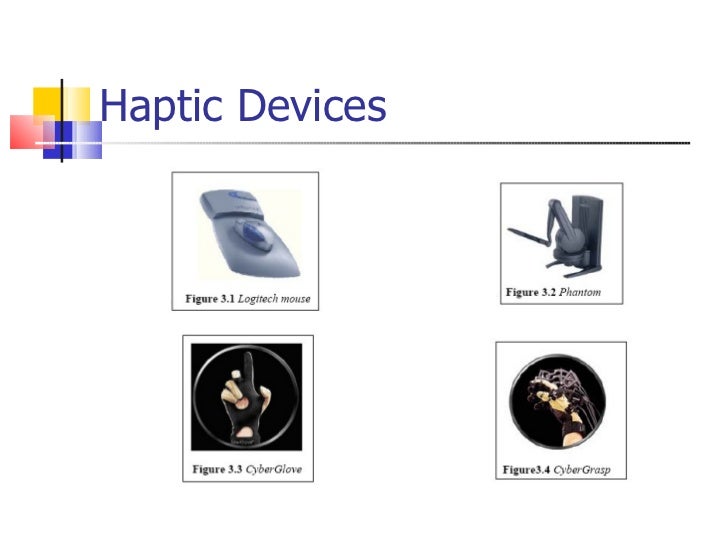 Haptic Devices

Figure 3.1 Logitech mouse

Figure 3.2 Phantom

Figure 3.3 CyberGlove

Figure3.4 CyberGrasp